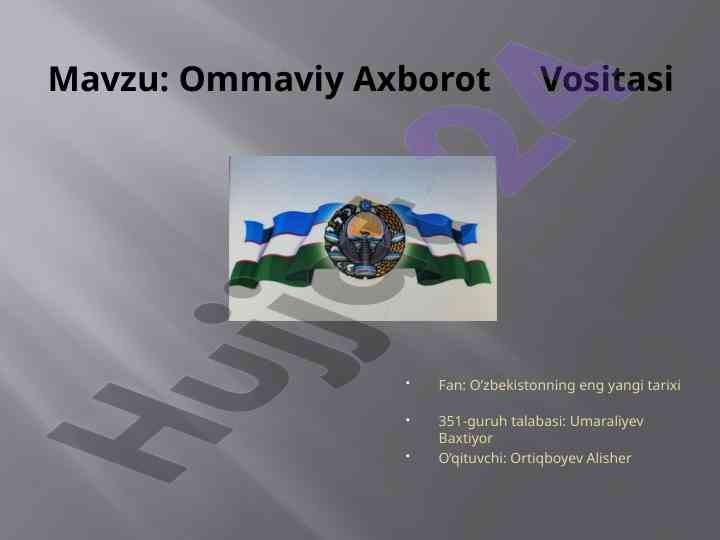 Mavzu: Ommaviy Axborot Vositasi

Hujjat24

- Fan: O'zbekistonning eng yangi tarixi
- 351-guruh talabasi: Umaraliyev Baxtiyor
- O'qituvchi: Ortiqboyev Alisher